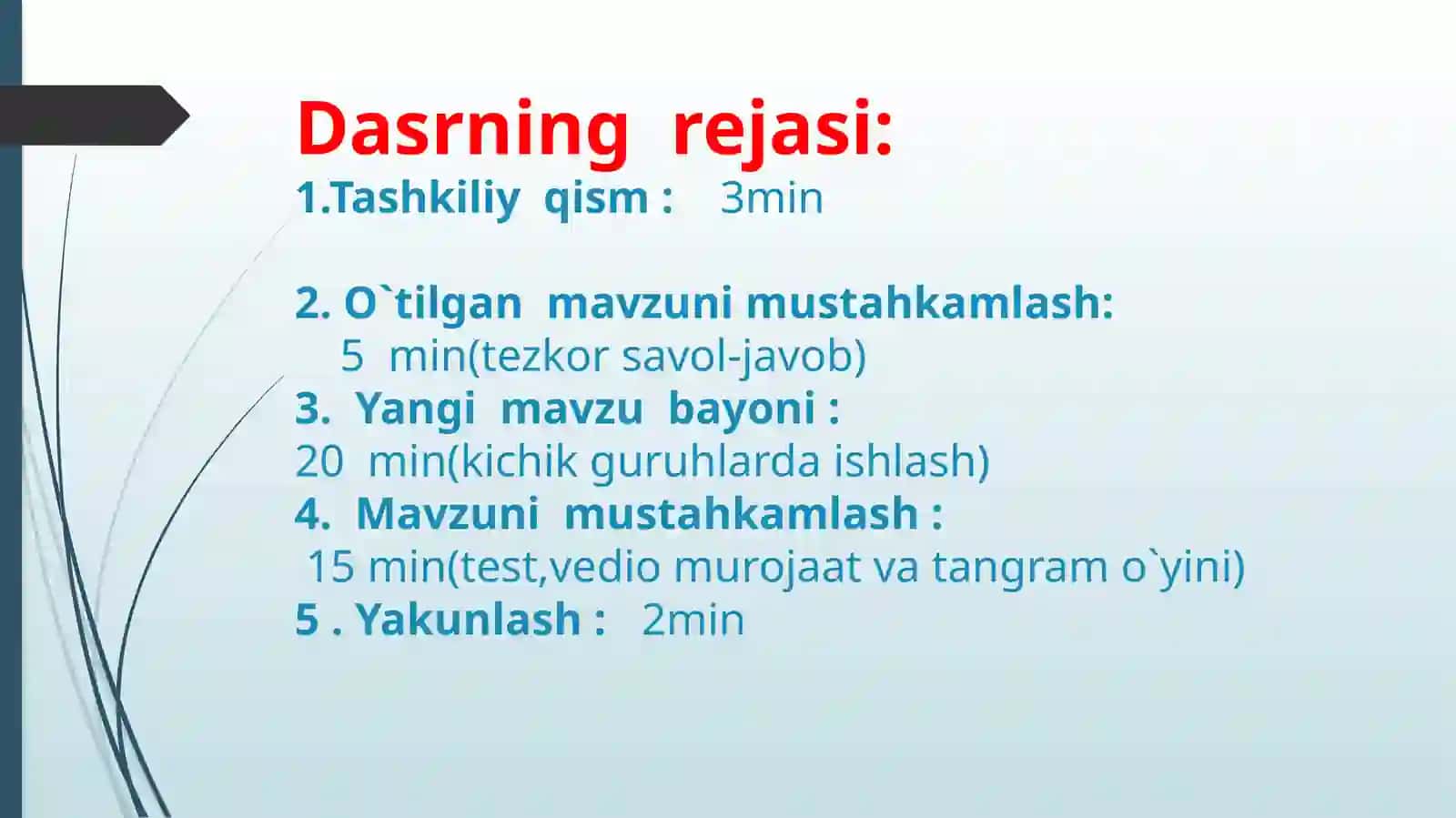 Dasrning rejasi:
1.Tashkiliy qism : 3min

2. O`tilgan mavzuni mustahkamlash:
5 min(tezkor savol-javob)
3. Yangi mavzu bayoni :
20 min(kichik guruhlarda ishlash)
4. Mavzuni mustahkamlash :
15 min(test,vedio murojaat va tangram o`yini)
5 . Yakunlash : 2min